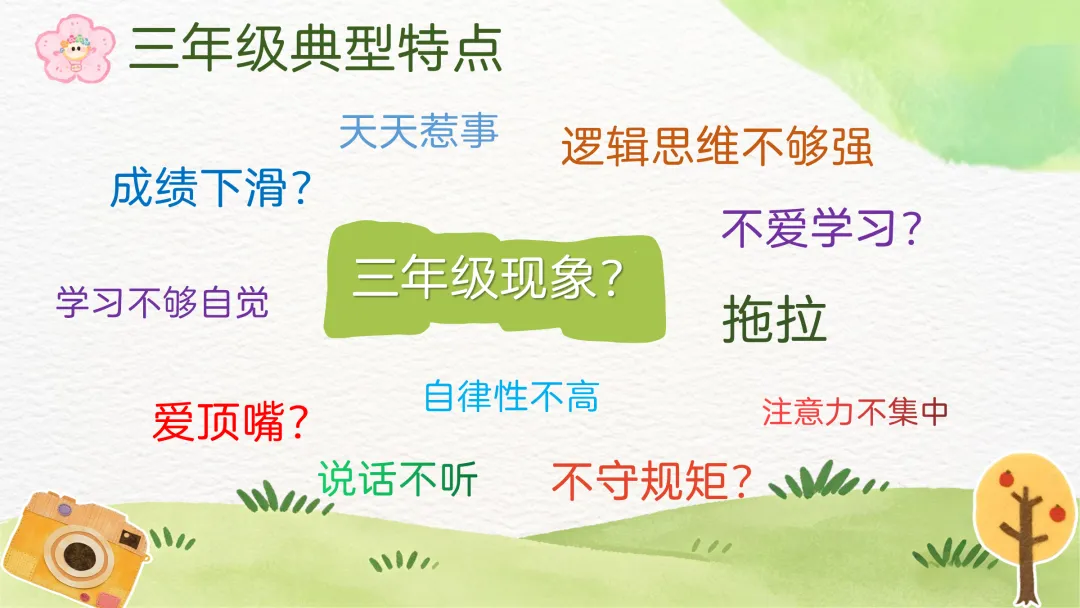 三年级典型特点

天天惹事

逻辑思维不够强

成绩下滑？

不爱学习？

三年级现象？

学习不够自觉

拖拉

自律性不高

爱顶嘴？

注意力不集中

说话不听

不守规矩？